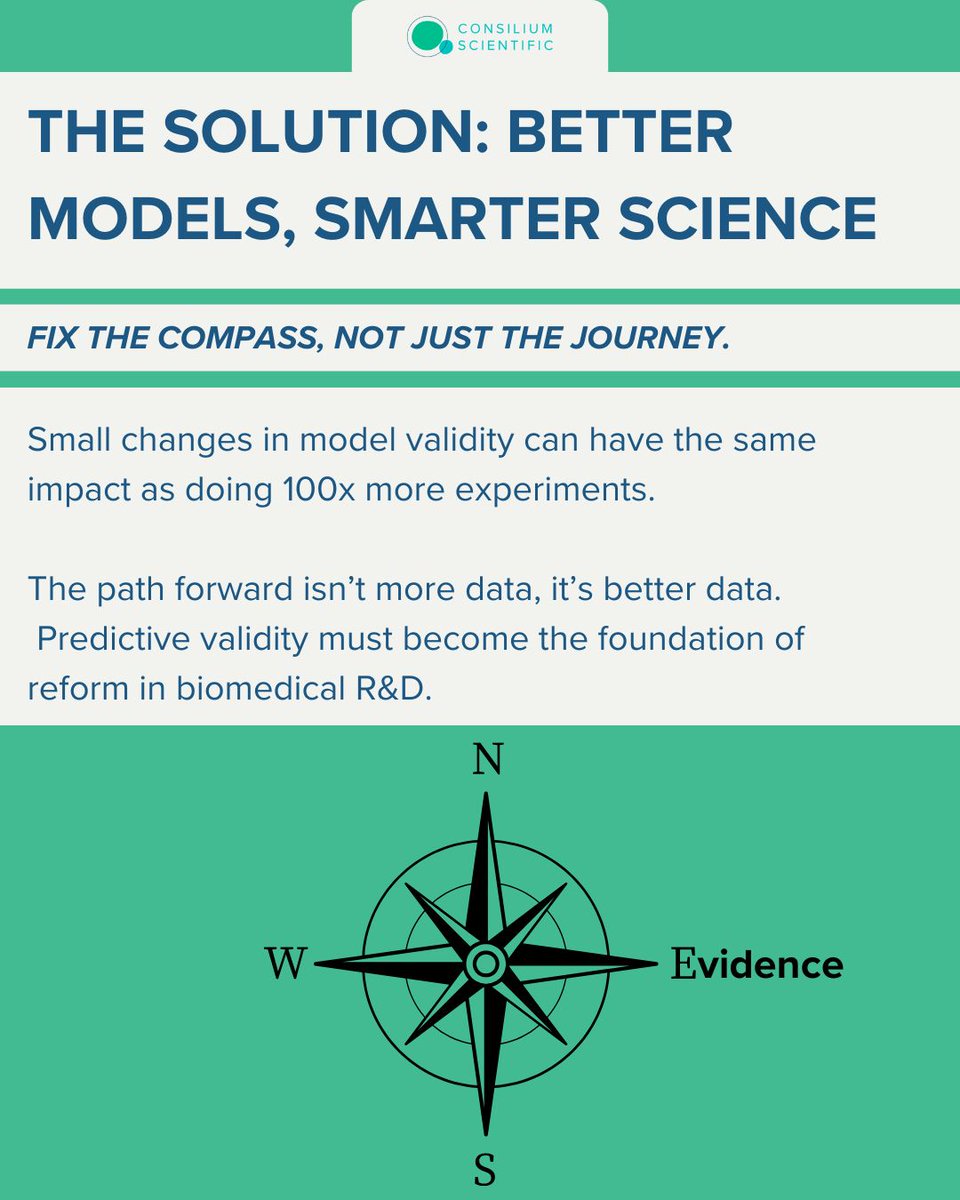 CONSILIUM SCIENTIFIC

THE SOLUTION: BETTER MODELS, SMARTER SCIENCE

FIX THE COMPASS, NOT JUST THE JOURNEY.

Small changes in model validity can have the same impact as doing 100x more experiments.

The path forward isn't more data, it's better data. Predictive validity must become the foundation of reform in biomedical R&D.

N

W

Evidence

S